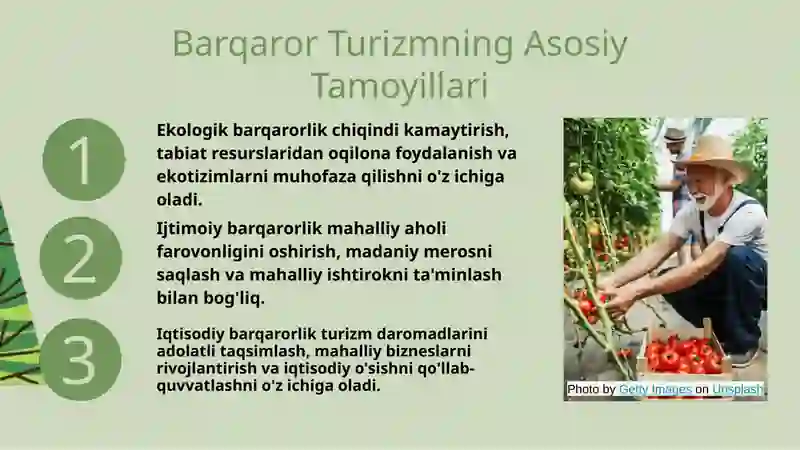 Barqaror Turizmning Asosiy Tamoyillari

1

Ekologik barqarorlik chiqindi kamaytirish, tabiat resurslaridan oqilona foydalanish va ekotizimlarni muhofaza qilishni o'z ichiga oladi.

2

Ijtimoiy barqarorlik mahalliy aholi farovonligini oshirish, madaniy merosni saqlash va mahalliy ishtirokni ta'minlash bilan bog'liq.

3

Iqtisodiy barqarorlik turizm daromadlarini adolatli taqsimlash, mahalliy bizneslarni rivojlantirish va iqtisodiy o'sishni qo'llab-quvvatlashni o'z ichiga oladi.

Photo by Getty Images on Unsplash